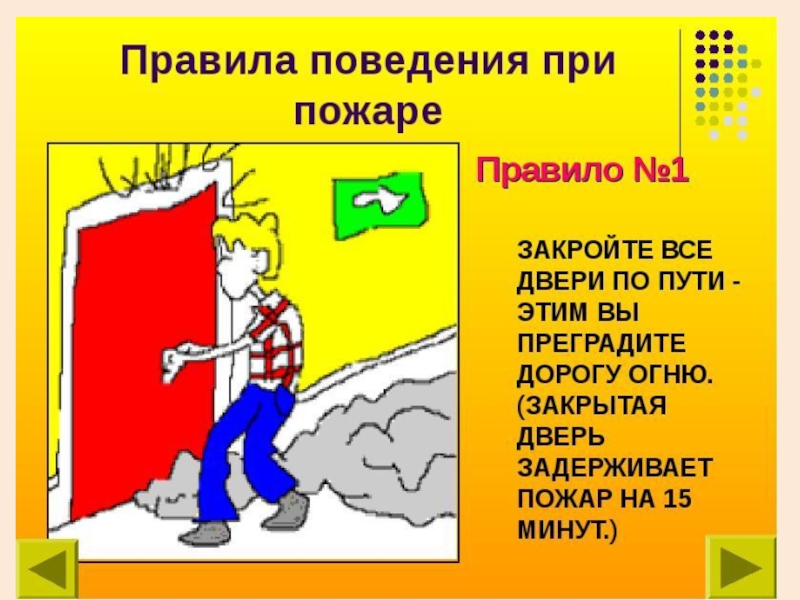 Правила поведения при пожаре

Правило №1

ЗАКРОЙТЕ ВСЕ ДВЕРИ ПО ПУТИ - ЭТИМ ВЫ ПРЕГРАДИТЕ ДОРОГУ ОГНЮ. (ЗАКРЫТАЯ ДВЕРЬ ЗАДЕРЖИВАЕТ ПОЖАР НА 15 МИНУТ.)